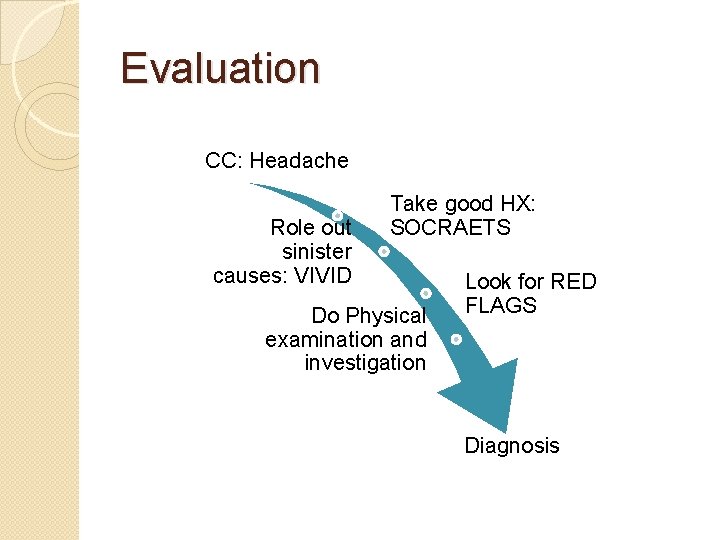 Evaluation

CC: Headache

Take good HX: SOCRAETS

Role out sinister causes: VIVID

Look for RED FLAGS

Do Physical examination and investigation

Diagnosis